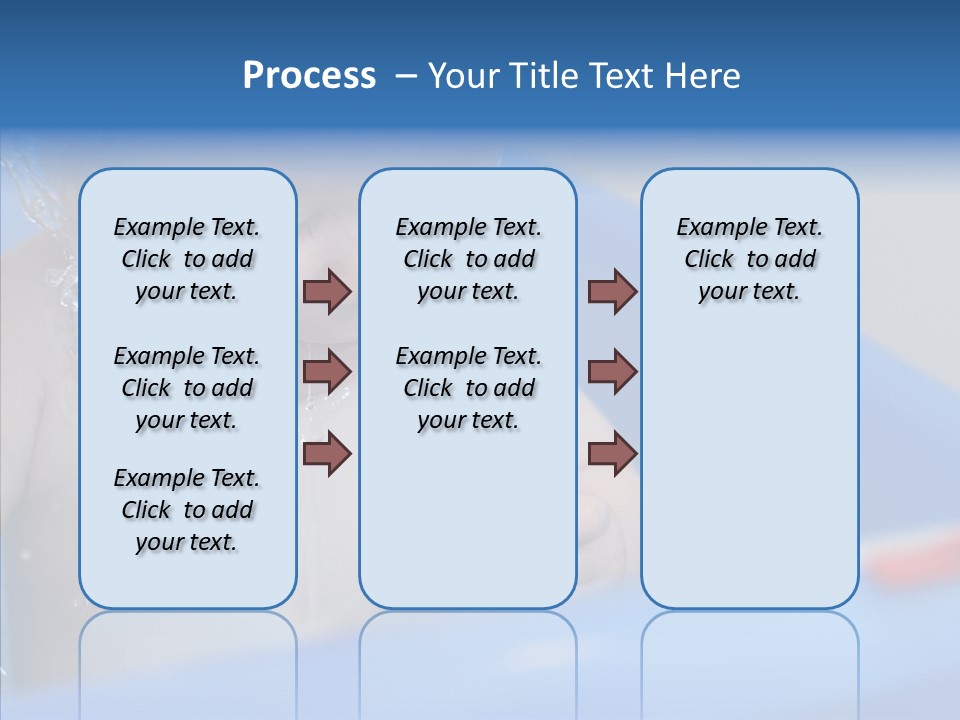 Process – Your Title Text Here

Example Text. Click to add your text.

Example Text. Click to add your text.

Example Text. Click to add your text.

Example Text. Click to add your text.

Example Text. Click to add your text.

Example Text. Click to add your text.